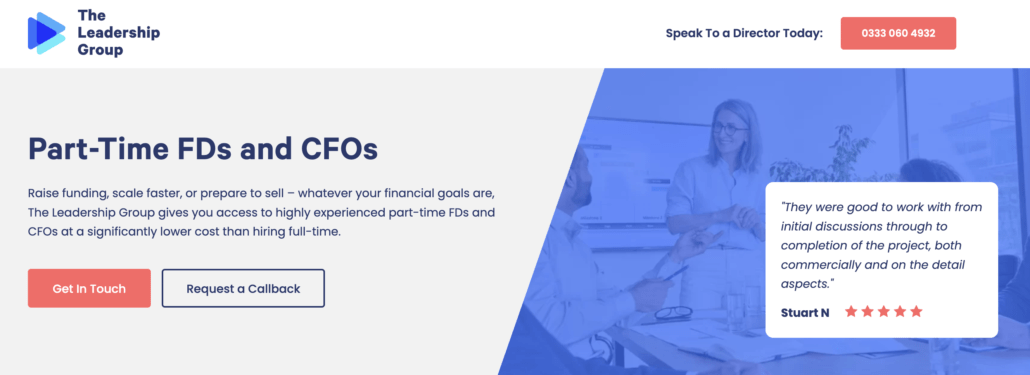 The Leadership Group

Speak To a Director Today: 0333 060 4932

Part-Time FDs and CFOs

Raise funding, scale faster, or prepare to sell – whatever your financial goals are, The Leadership Group gives you access to highly experienced part-time FDs and CFOs at a significantly lower cost than hiring full-time.

Get In Touch

Request a Callback

"They were good to work with from initial discussions through to completion of the project, both commercially and on the detail aspects."

Stuart N